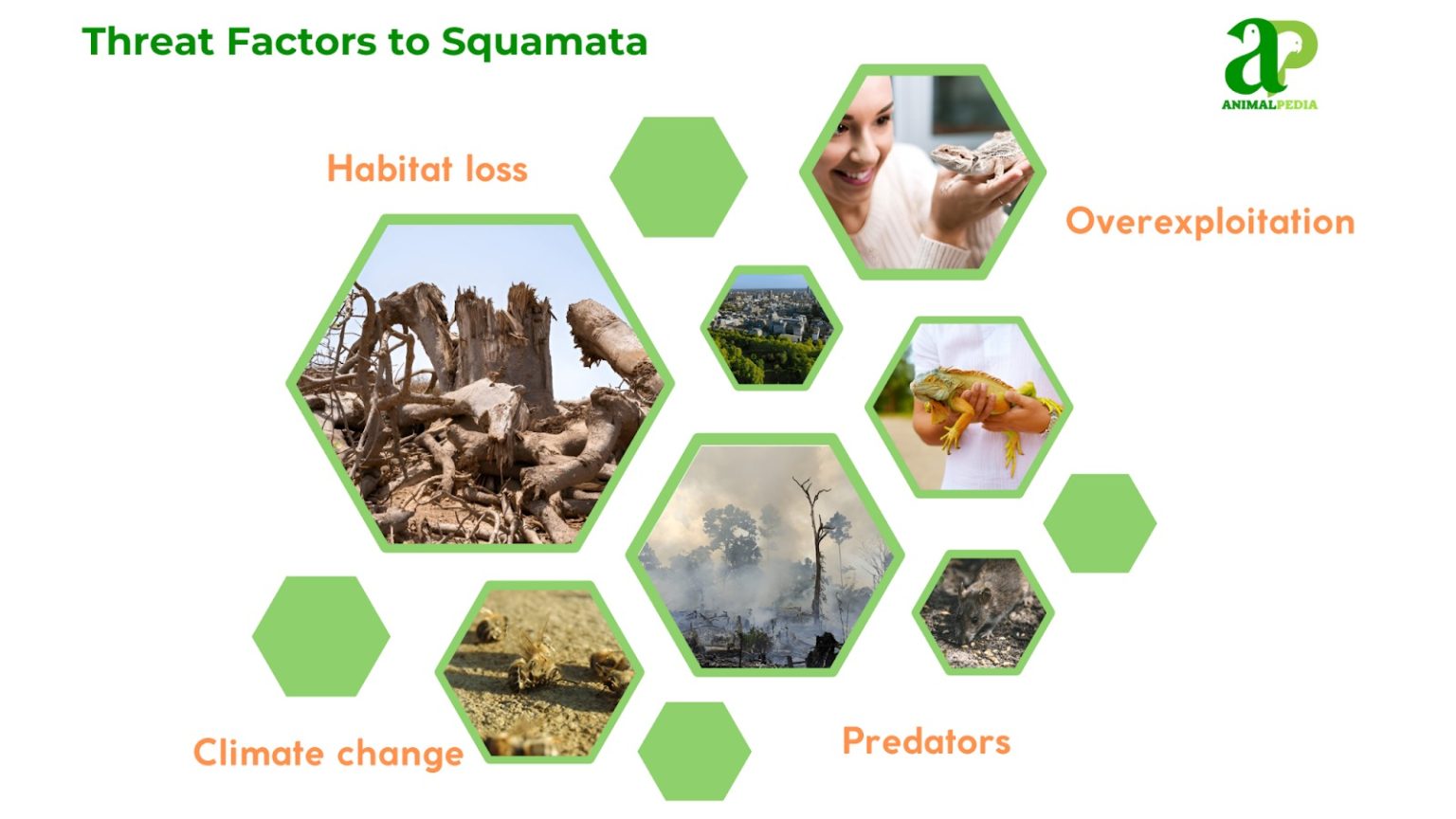 Threat Factors to Squamata

aP
ANIMALPEDIA

Habitat loss

Overexploitation

Climate change

Predators